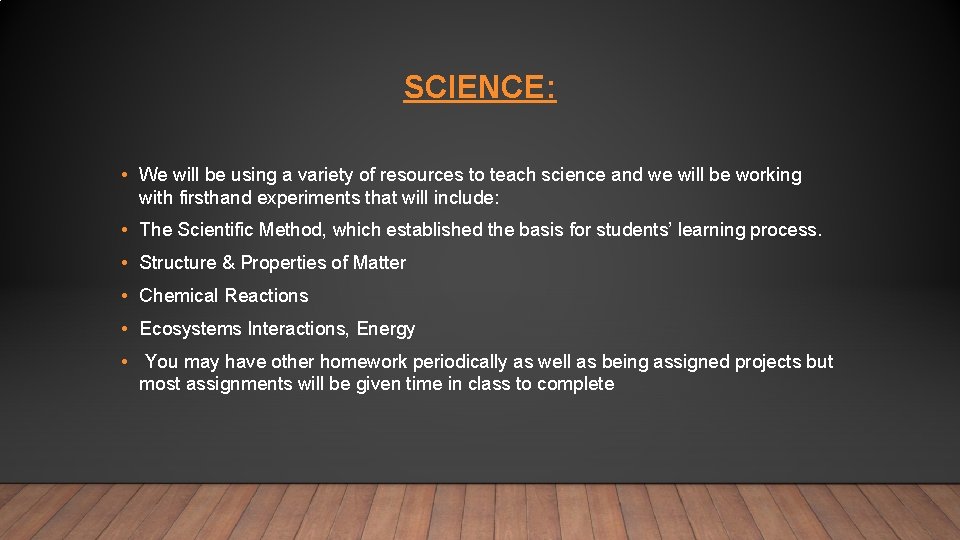 SCIENCE:

• We will be using a variety of resources to teach science and we will be working with firsthand experiments that will include:

• The Scientific Method, which established the basis for students' learning process.

• Structure & Properties of Matter

• Chemical Reactions

• Ecosystems Interactions, Energy

• You may have other homework periodically as well as being assigned projects but most assignments will be given time in class to complete